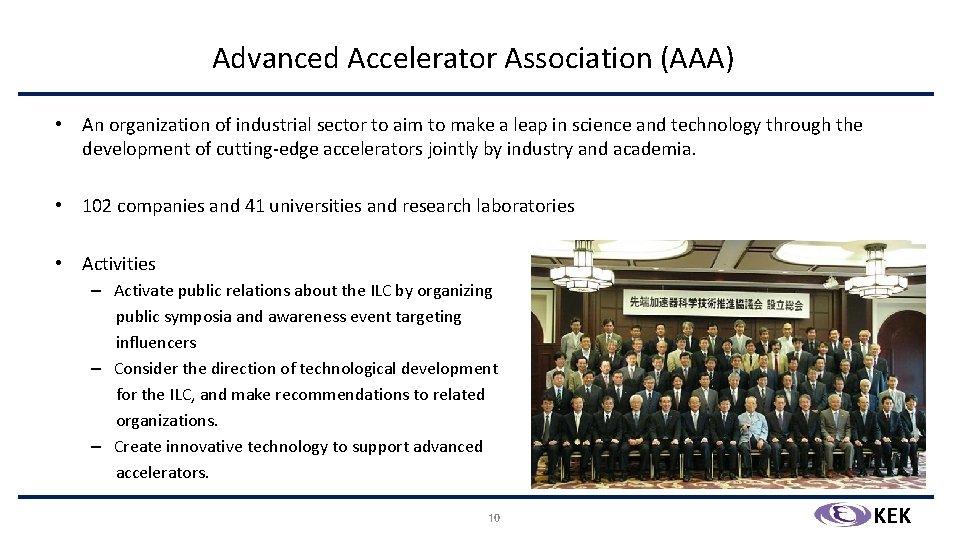 Advanced Accelerator Association (AAA)

• An organization of industrial sector to aim to make a leap in science and technology through the development of cutting-edge accelerators jointly by industry and academia.

• 102 companies and 41 universities and research laboratories

• Activities
– Activate public relations about the ILC by organizing public symposia and awareness event targeting influencers
– Consider the direction of technological development for the ILC, and make recommendations to related organizations.
– Create innovative technology to support advanced accelerators.

先端加速器科学技術推進協議会 設立総会

10

KEK